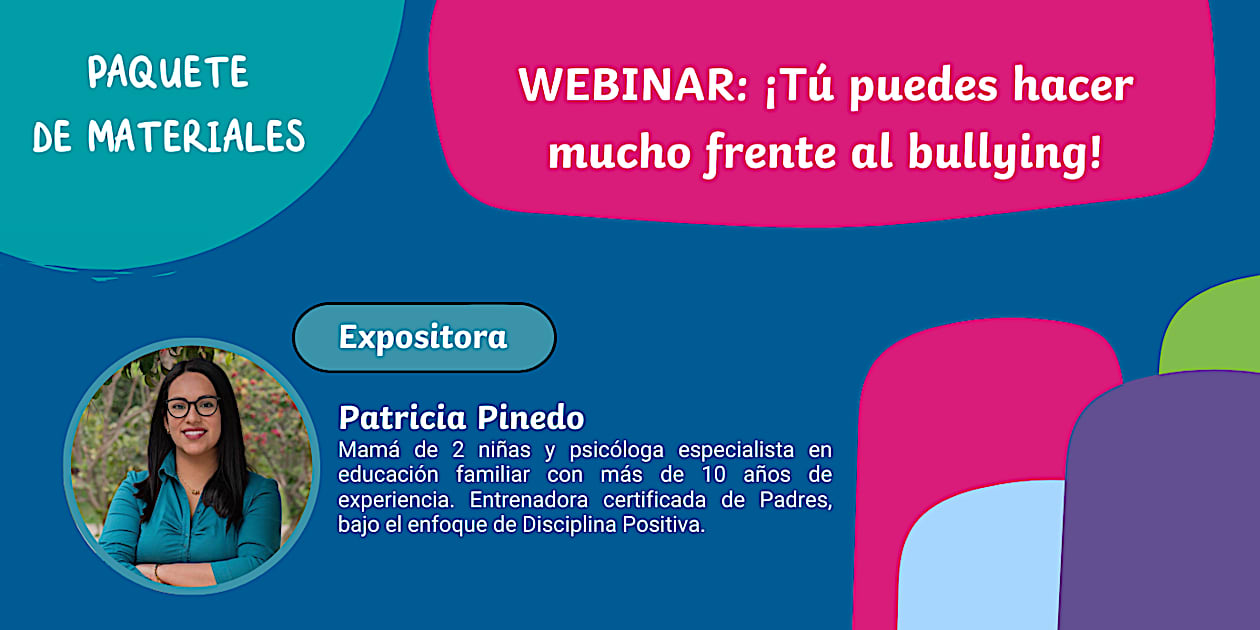 PAQUETE DE MATERIALES

WEBINAR: ¡Tú puedes hacer mucho frente al bullying!

Expositora

Patricia Pinedo

Mamá de 2 niñas y psicóloga especialista en educación familiar con más de 10 años de experiencia. Entrenadora certificada de Padres, bajo el enfoque de Disciplina Positiva.